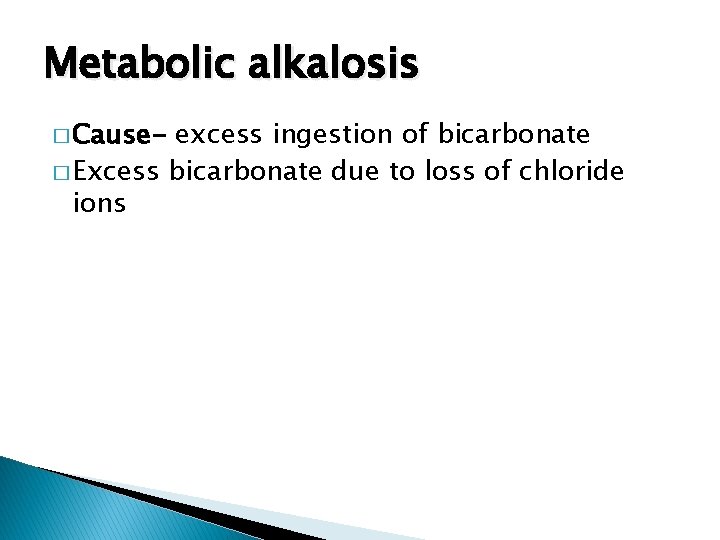 Metabolic alkalosis

□ Cause- excess ingestion of bicarbonate
□ Excess bicarbonate due to loss of chloride ions